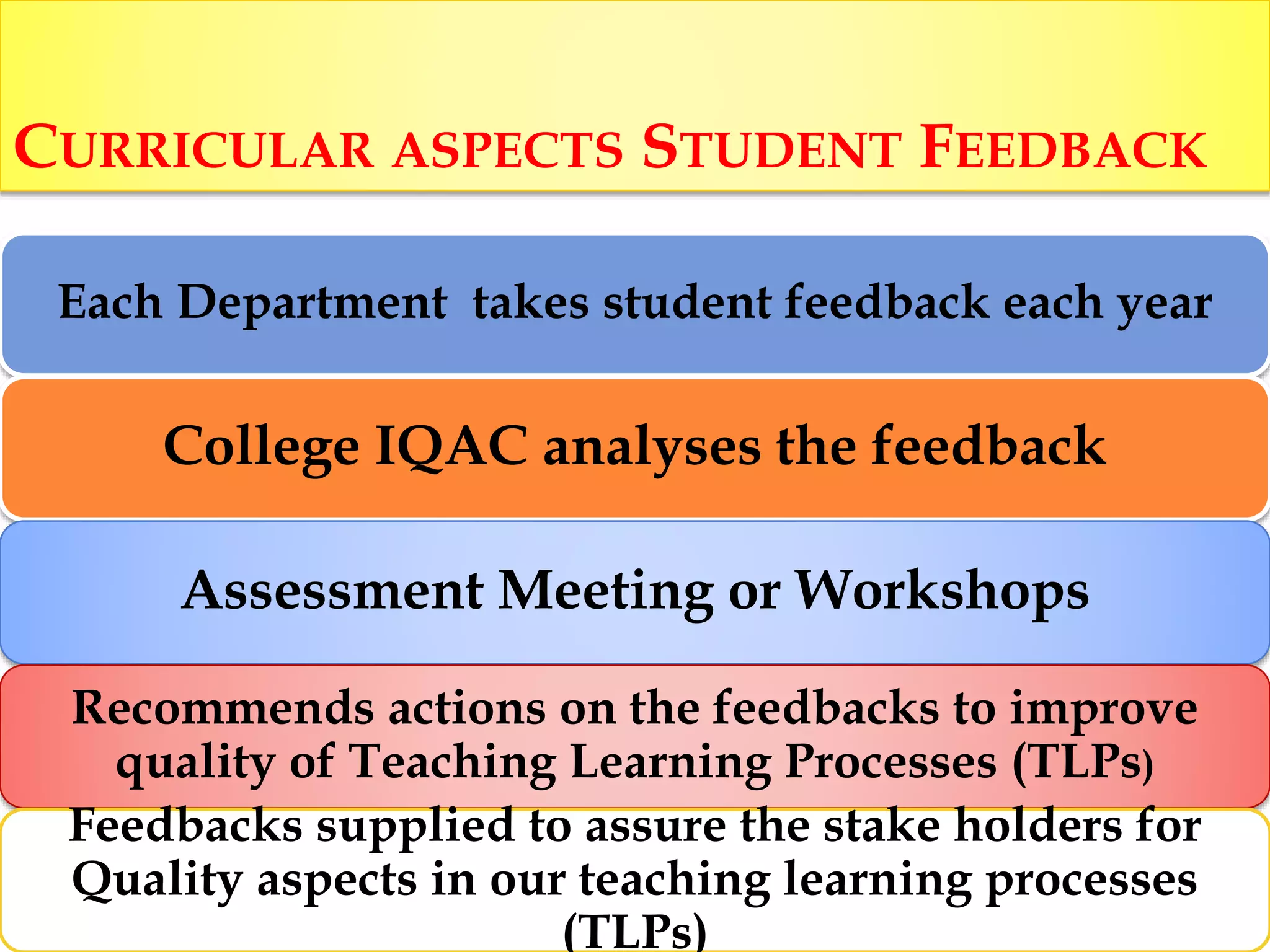 CURRICULAR ASPECTS STUDENT FEEDBACK

Each Department takes student feedback each year

College IQAC analyses the feedback

Assessment Meeting or Workshops

Recommends actions on the feedbacks to improve quality of Teaching Learning Processes (TLPs)

Feedbacks supplied to assure the stake holders for Quality aspects in our teaching learning processes (TLPs)